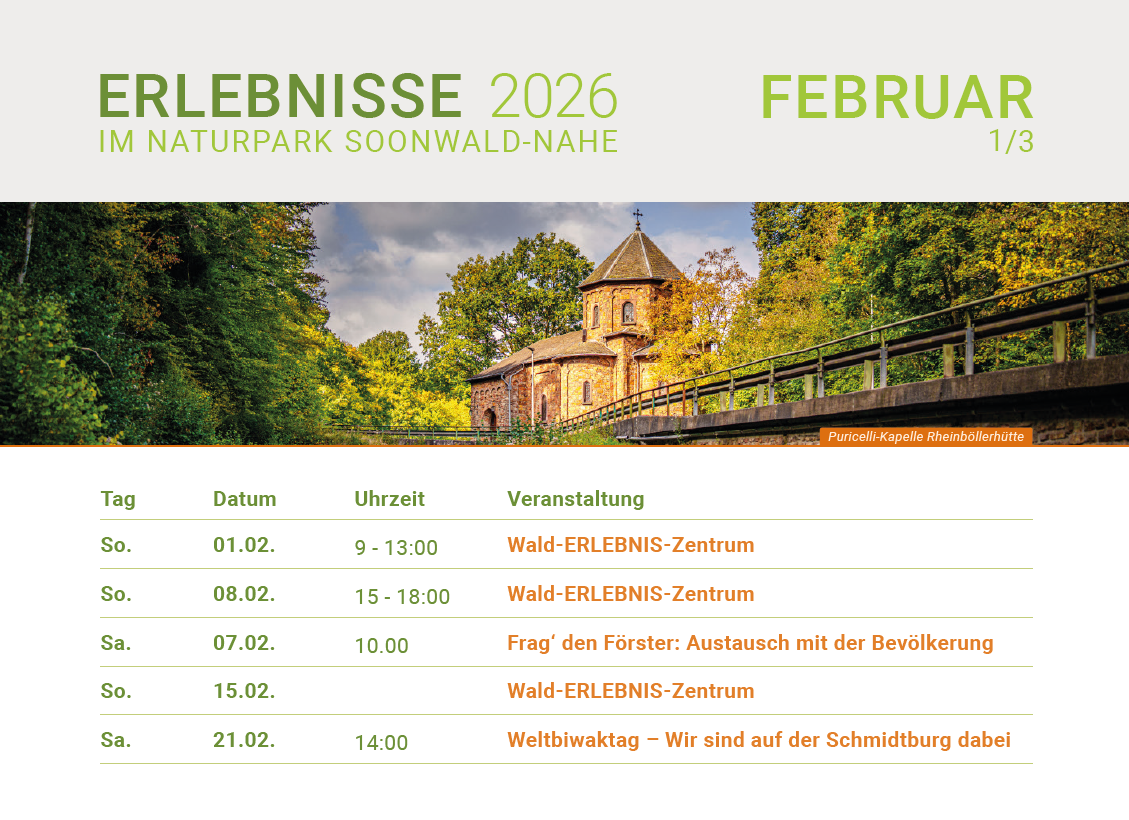 ERLEBNISSE 2026
IM NATURPARK SOONWALD-NAHE

FEBRUAR
1/3

Puricelli-Kapelle Rheinböllerhütte

| Tag | Datum | Uhrzeit | Veranstaltung |
|---|---|---|---|
| So. | 01.02. | 9 - 13:00 | Wald-ERLEBNIS-Zentrum |
| So. | 08.02. | 15 - 18:00 | Wald-ERLEBNIS-Zentrum |
| Sa. | 07.02. | 10.00 | Frag‘ den Förster: Austausch mit der Bevölkerung |
| So. | 15.02. | | Wald-ERLEBNIS-Zentrum |
| Sa. | 21.02. | 14:00 | Weltbiwaktag – Wir sind auf der Schmidtburg dabei |